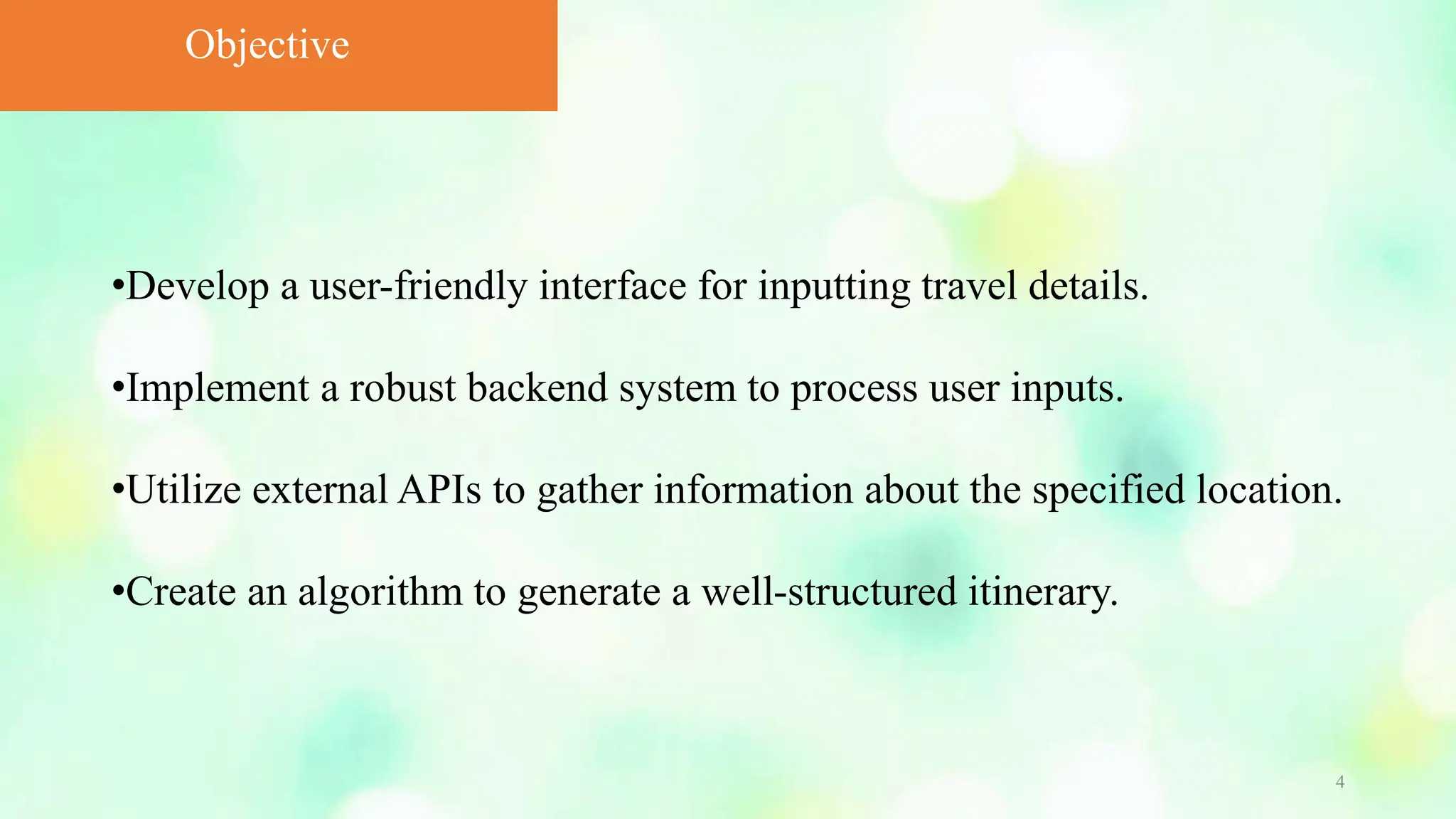 Objective

•Develop a user-friendly interface for inputting travel details.

•Implement a robust backend system to process user inputs.

•Utilize external APIs to gather information about the specified location.

•Create an algorithm to generate a well-structured itinerary.

4